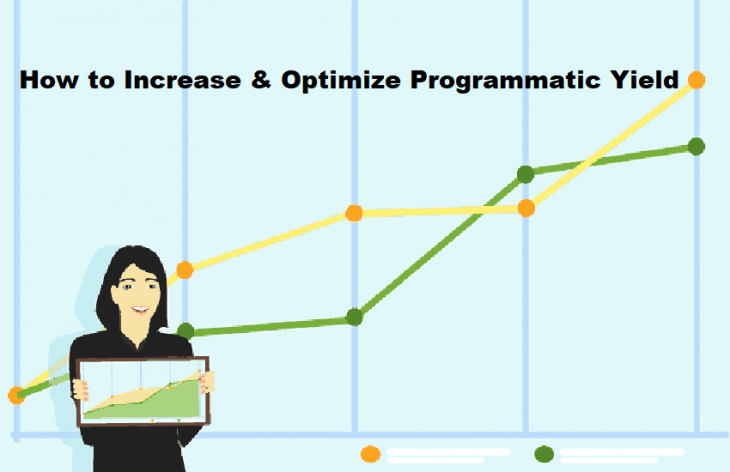 How to Increase & Optimize Programmatic Yield